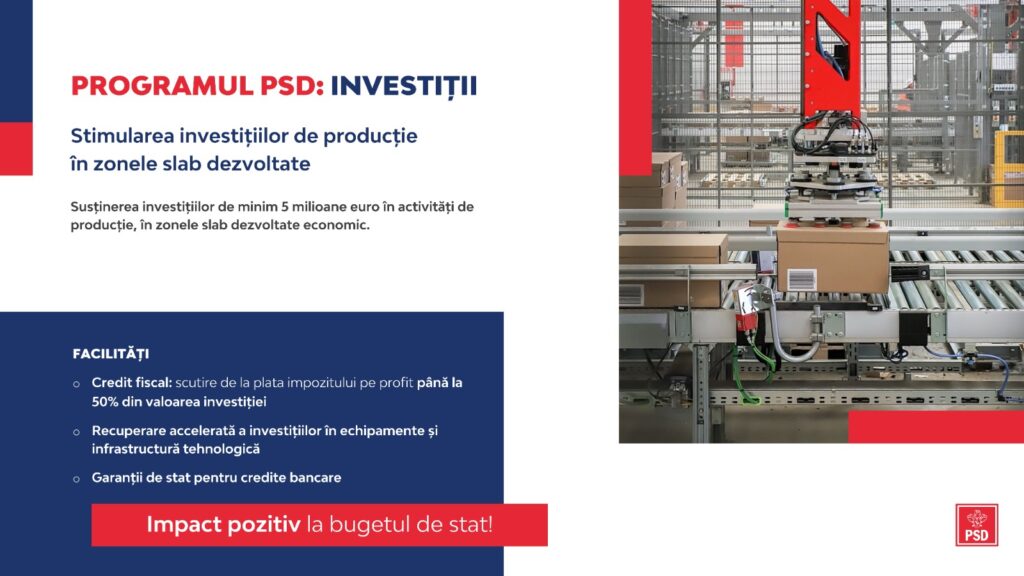 PROGRAMUL PSD: INVESTIȚII

Stimularea investițiilor de producție în zonele slab dezvoltate

Susținerea investițiilor de minim 5 milioane euro în activități de producție, în zonele slab dezvoltate economic.

FACILITĂȚI

o Credit fiscal: scutire de la plata impozitului pe profit până la 50% din valoarea investiției

o Recuperare accelerată a investițiilor în echipamente și infrastructură tehnologică

o Garanții de stat pentru credite bancare

Impact pozitiv la bugetul de stat!

PSD